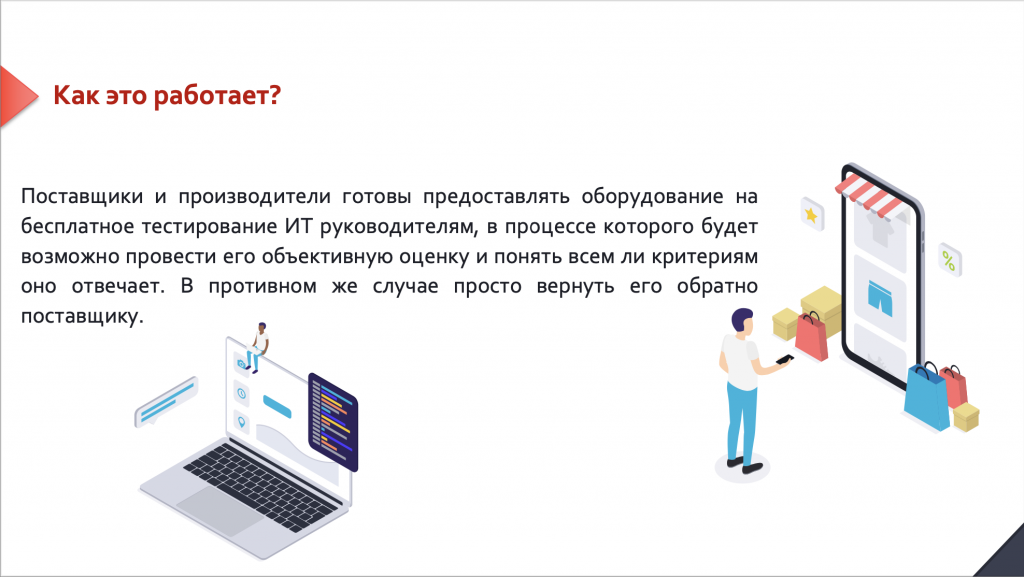 Как это работает?

Поставщики и производители готовы предоставлять оборудование на бесплатное тестирование ИТ руководителям, в процессе которого будет возможно провести его объективную оценку и понять всем ли критериям оно отвечает. В противном же случае просто вернуть его обратно поставщику.

%